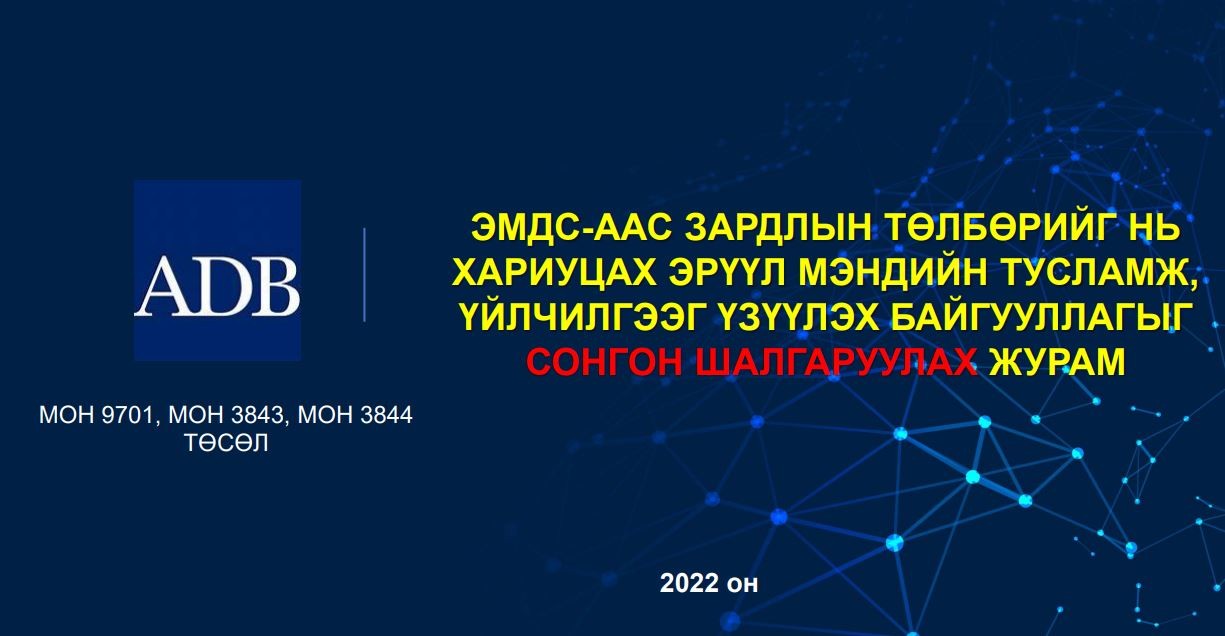 ADB

МОН 9701, МОН 3843, МОН 3844
ТӨСӨЛ

ЭМДС-ААС ЗАРДЛЫН ТӨЛБӨРИЙГ НЬ ХАРИУЦАХ ЭРҮҮЛ МЭНДИЙН ТУСЛАМЖ, ҮЙЛЧИЛГЭЭГ ҮЗҮҮЛЭХ БАЙГУУЛЛАГЫГ СОНГОН ШАЛГАРУУЛАХ ЖУРАМ

2022 он